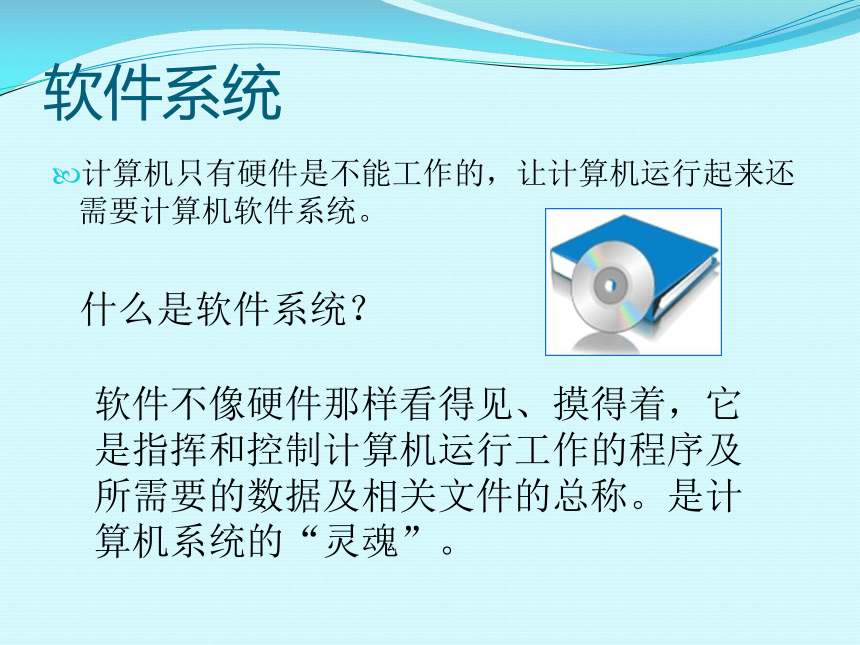 软件系统

计算机只有硬件是不能工作的，让计算机运行起来还需要计算机软件系统。

什么是软件系统？

软件不像硬件那样看得见、摸得着，它是指挥和控制计算机运行工作的程序及所需要的数据及相关文件的总称。是计算机系统的“灵魂”。